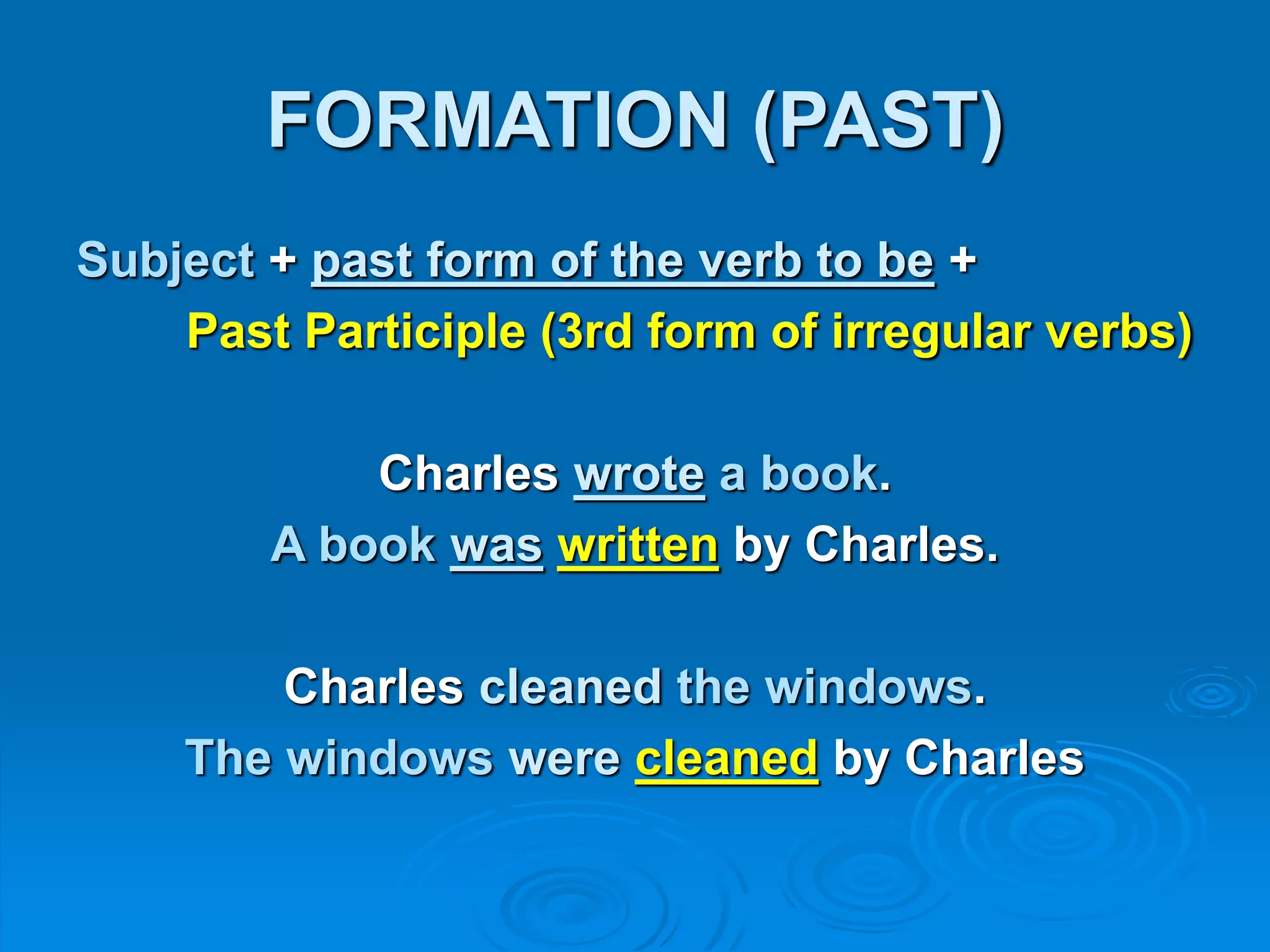 FORMATION (PAST)

Subject + past form of the verb to be + Past Participle (3rd form of irregular verbs)

Charles wrote a book.
A book was written by Charles.

Charles cleaned the windows.
The windows were cleaned by Charles